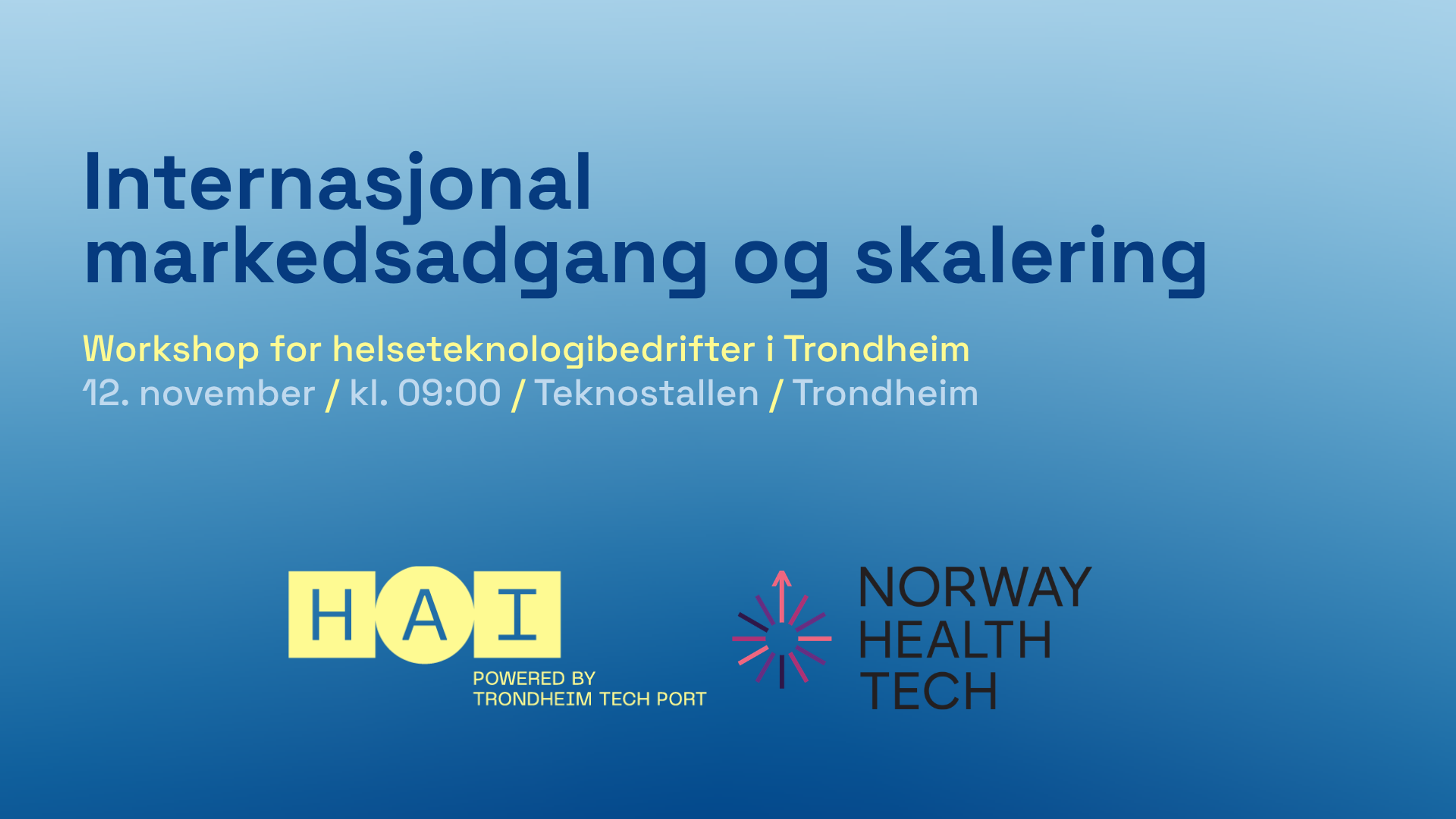 Internasjonal markedsadgang og skalering

Workshop for helseteknologibedrifter i Trondheim
12. november / kl. 09:00 / Teknostallen / Trondheim

HAI
POWERED BY
TRONDHEIM TECH PORT

NORWAY
HEALTH
TECH